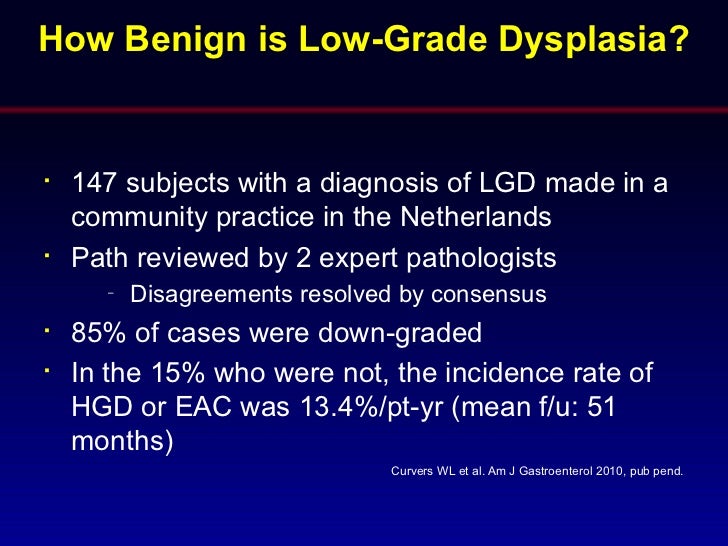 How Benign is Low-Grade Dysplasia?

· 147 subjects with a diagnosis of LGD made in a community practice in the Netherlands
· Path reviewed by 2 expert pathologists
  - Disagreements resolved by consensus
· 85% of cases were down-graded
· In the 15% who were not, the incidence rate of HGD or EAC was 13.4%/pt-yr (mean f/u: 51 months)

Curvers WL et al. Am J Gastroenterol 2010, pub pend.